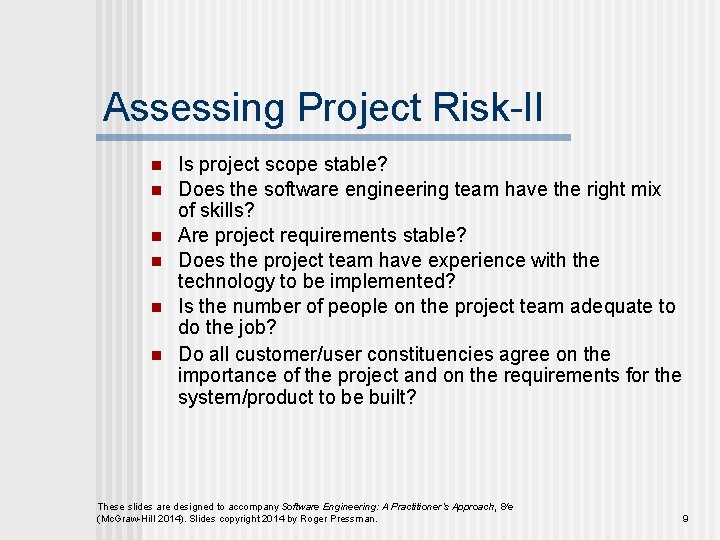 Assessing Project Risk-II

- Is project scope stable?
- Does the software engineering team have the right mix of skills?
- Are project requirements stable?
- Does the project team have experience with the technology to be implemented?
- Is the number of people on the project team adequate to do the job?
- Do all customer/user constituencies agree on the importance of the project and on the requirements for the system/product to be built?

These slides are designed to accompany Software Engineering: A Practitioner's Approach, 8/e (McGraw-Hill 2014). Slides copyright 2014 by Roger Pressman.

9